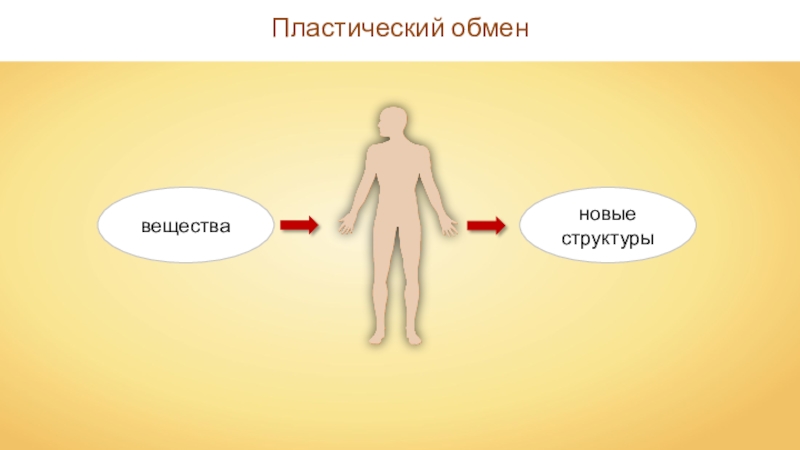 Пластический обмен

вещества

новые структуры